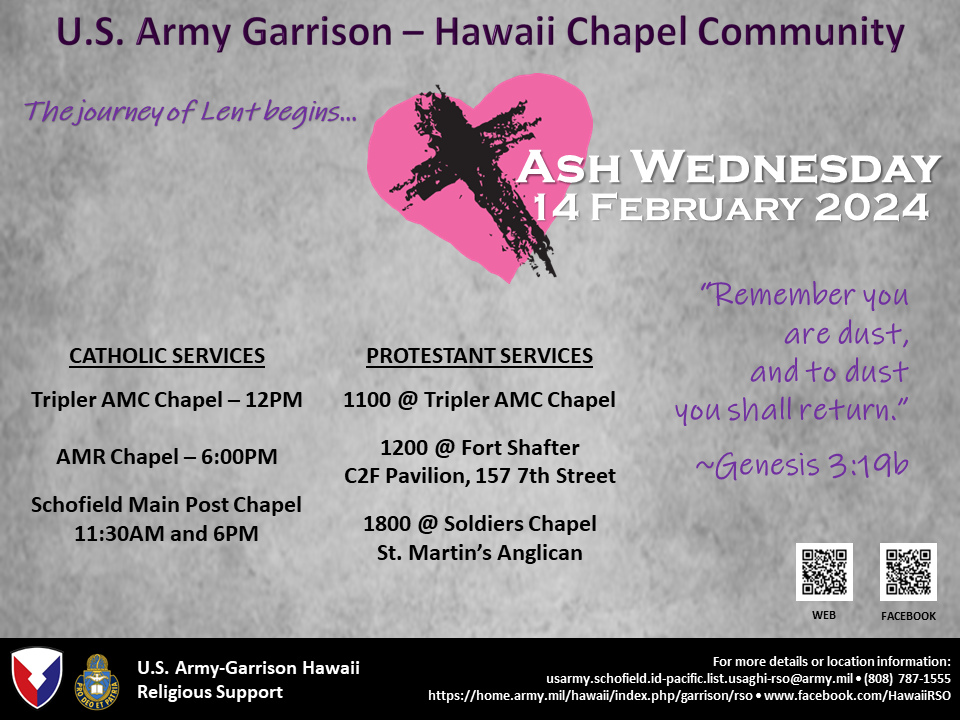 U.S. Army Garrison – Hawaii Chapel Community

The journey of Lent begins...

ASH WEDNESDAY
14 FEBRUARY 2024

"Remember you are dust, and to dust you shall return."
~Genesis 3:19b

CATHOLIC SERVICES

Tripler AMC Chapel – 12PM

AMR Chapel – 6:00PM

Schofield Main Post Chapel
11:30AM and 6PM

PROTESTANT SERVICES

1100 @ Tripler AMC Chapel

1200 @ Fort Shafter
C2F Pavilion, 157 7th Street

1800 @ Soldiers Chapel
St. Martin's Anglican

WEB

FACEBOOK

PRO DEO ET PATRIA

U.S. Army-Garrison Hawaii
Religious Support

For more details or location information:
usarmy.schofield.id-pacific.list.usaghi-rso@army.mil • (808) 787-1555
https://home.army.mil/hawaii/index.php/garrison/rso • www.facebook.com/HawaiiRSO